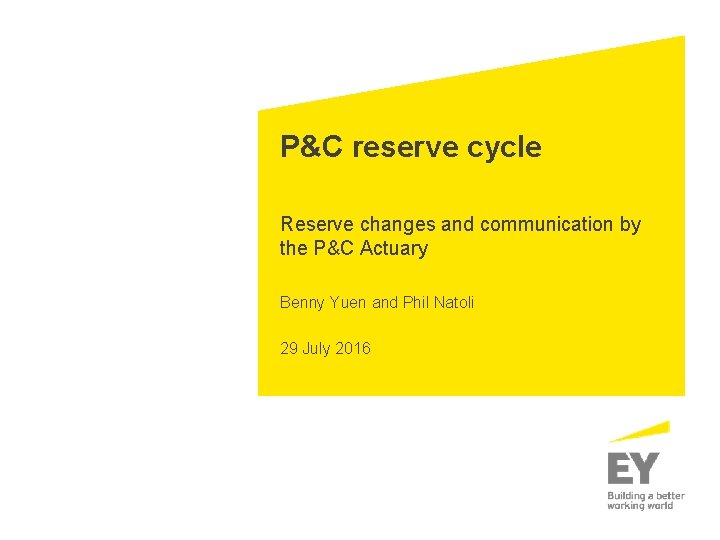 P&C reserve cycle

Reserve changes and communication by the P&C Actuary

Benny Yuen and Phil Natoli

29 July 2016

EY
Building a better working world